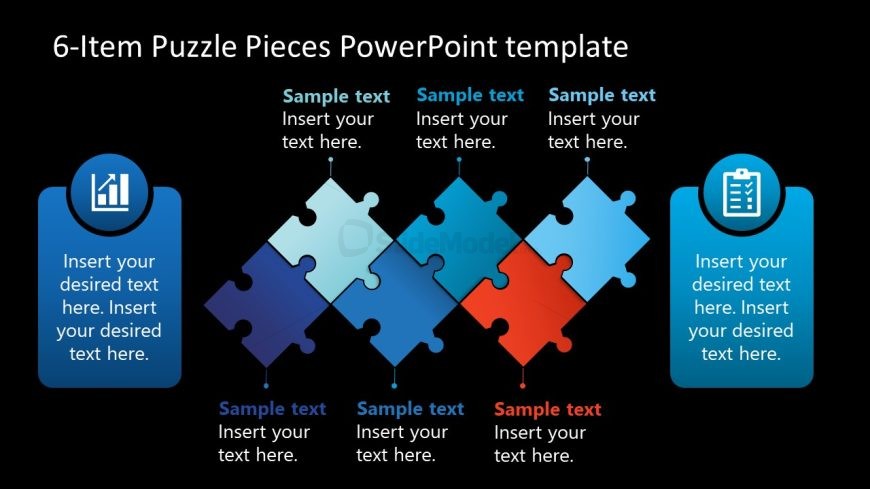 6-Item Puzzle Pieces PowerPoint template

Sample text
Insert your text here.

Sample text
Insert your text here.

Sample text
Insert your text here.

Insert your desired text here. Insert your desired text here.

SlideModel

Insert your desired text here. Insert your desired text here.

Sample text
Insert your text here.

Sample text
Insert your text here.

Sample text
Insert your text here.